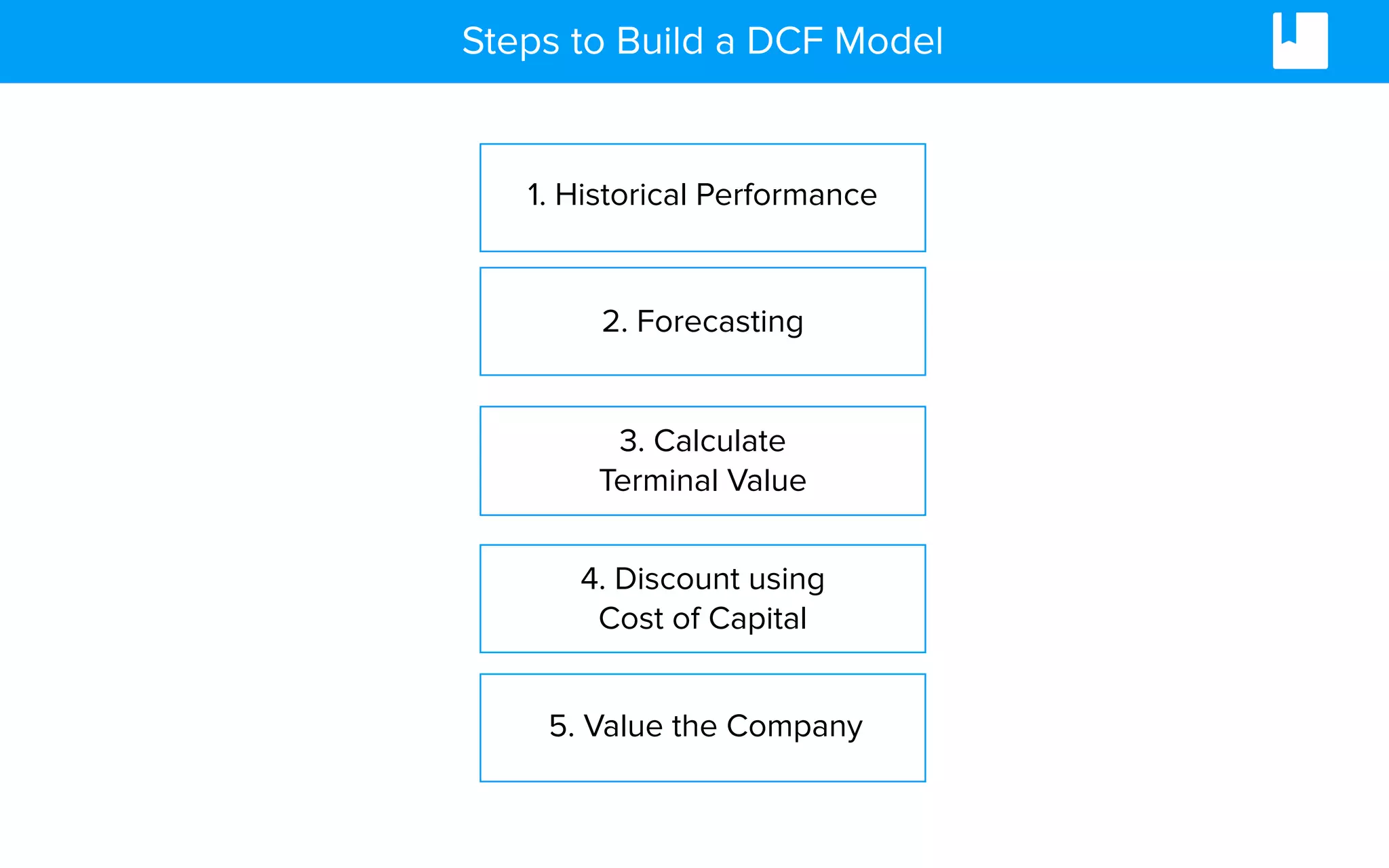 Steps to Build a DCF Model

1. Historical Performance

2. Forecasting

3. Calculate Terminal Value

4. Discount using Cost of Capital

5. Value the Company